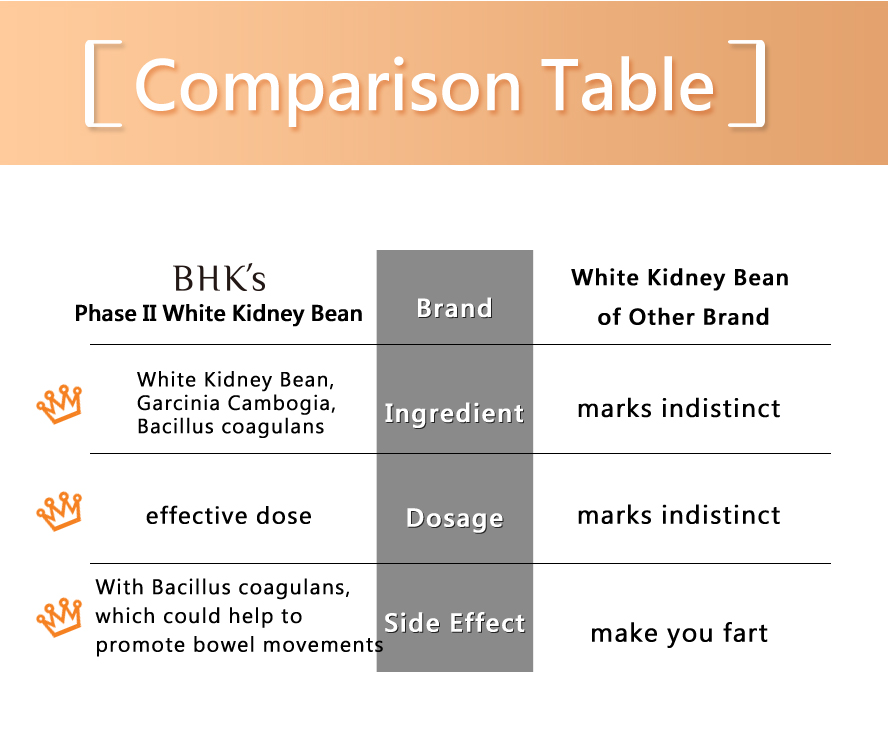 [ Comparison Table ]

| BHK's Phase II White Kidney Bean | Brand | White Kidney Bean of Other Brand |
|---|---|---|
| White Kidney Bean, Garcinia Cambogia, Bacillus coagulans | Ingredient | marks indistinct |
| effective dose | Dosage | marks indistinct |
| With Bacillus coagulans, which could help to promote bowel movements | Side Effect | make you fart |